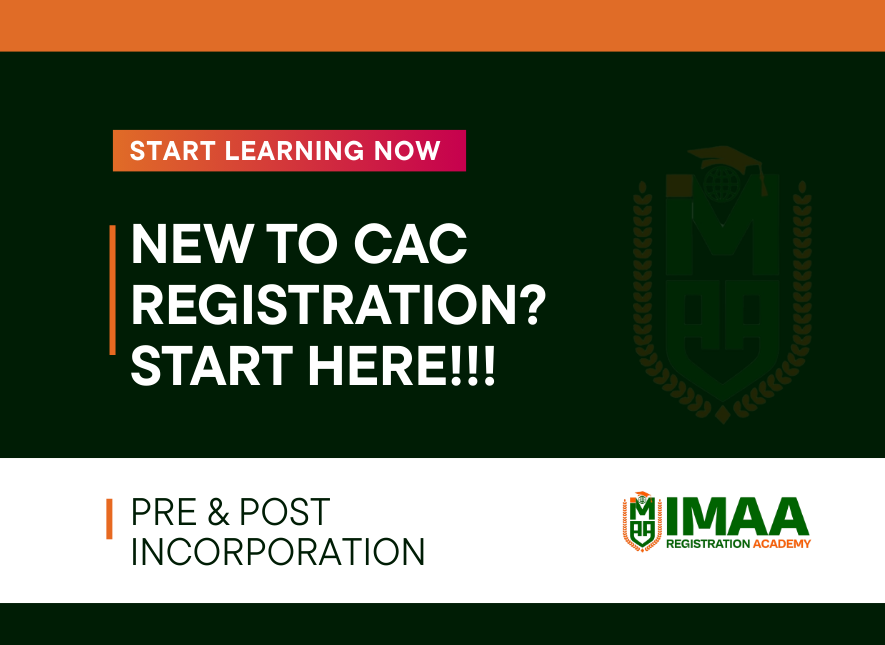 START LEARNING NOW

NEW TO CAC REGISTRATION? START HERE!!!

PRE & POST INCORPORATION

IMAA
REGISTRATION ACADEMY